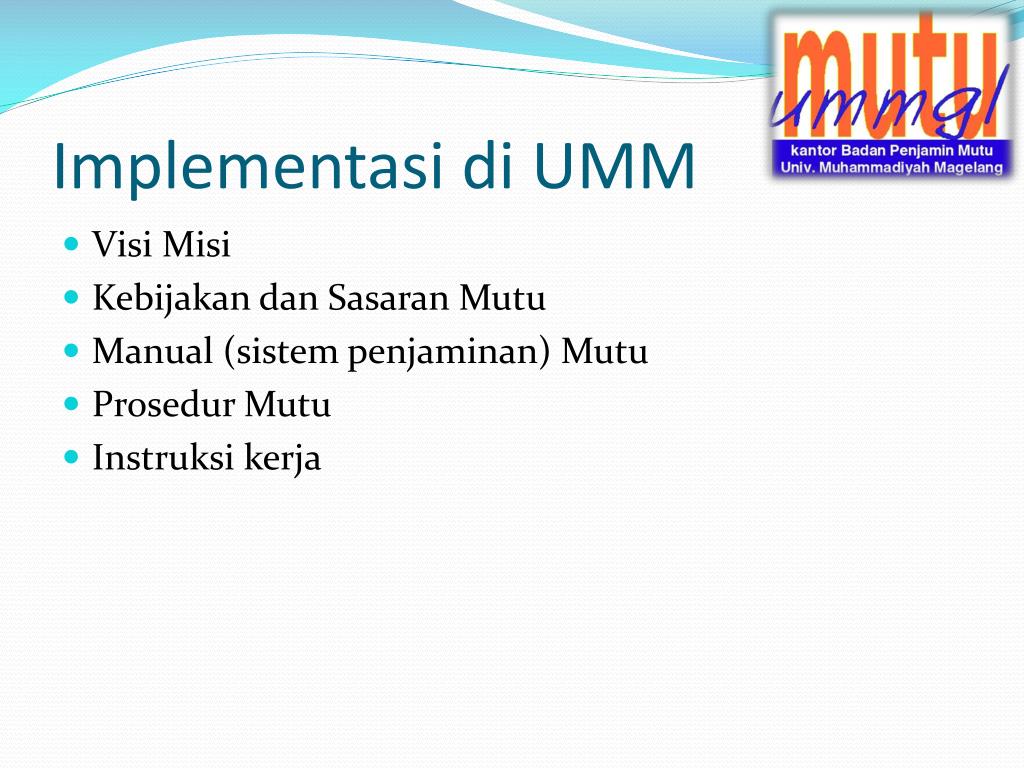 mutu
ummgl
kantor Badan Penjamin Mutu
Univ. Muhammadiyah Magelang

Implementasi di UMM

- Visi Misi
- Kebijakan dan Sasaran Mutu
- Manual (sistem penjaminan) Mutu
- Prosedur Mutu
- Instruksi kerja